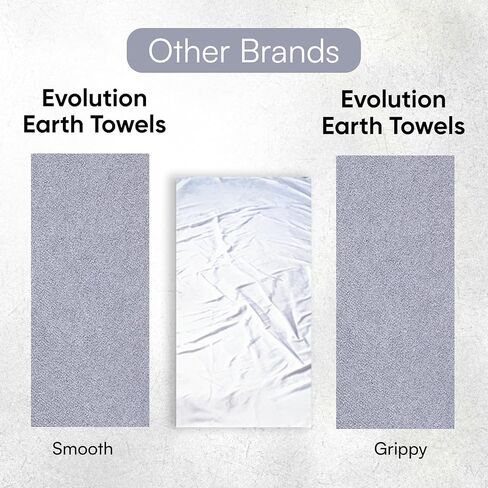 Other Brands

Evolution Earth Towels

Evolution Earth Towels

Smooth

Grippy